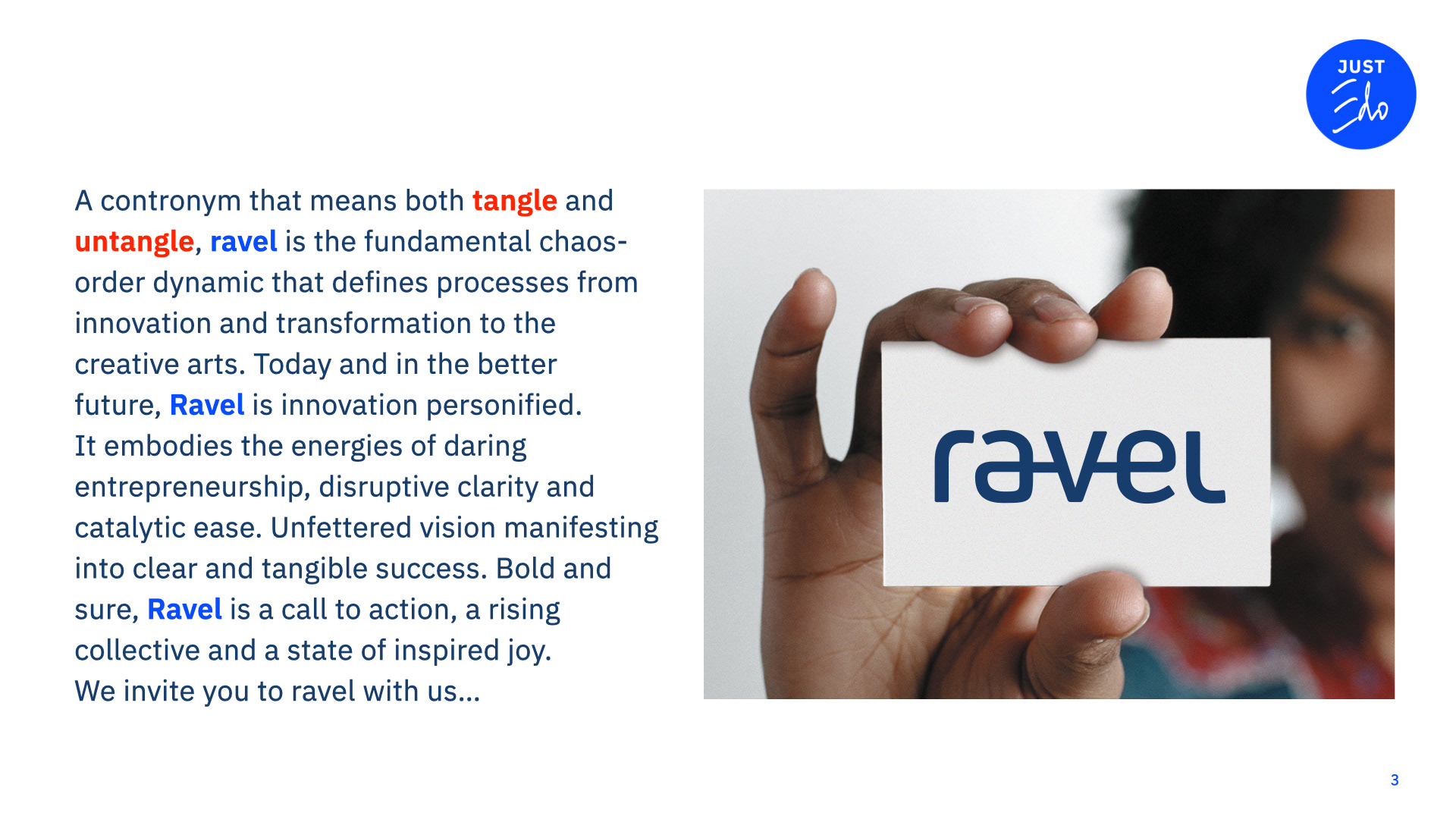 JUST Edo

A contronym that means both tangle and untangle, ravel is the fundamental chaos-order dynamic that defines processes from innovation and transformation to the creative arts. Today and in the better future, Ravel is innovation personified. It embodies the energies of daring entrepreneurship, disruptive clarity and catalytic ease. Unfettered vision manifesting into clear and tangible success. Bold and sure, Ravel is a call to action, a rising collective and a state of inspired joy. We invite you to ravel with us...

ravel

3